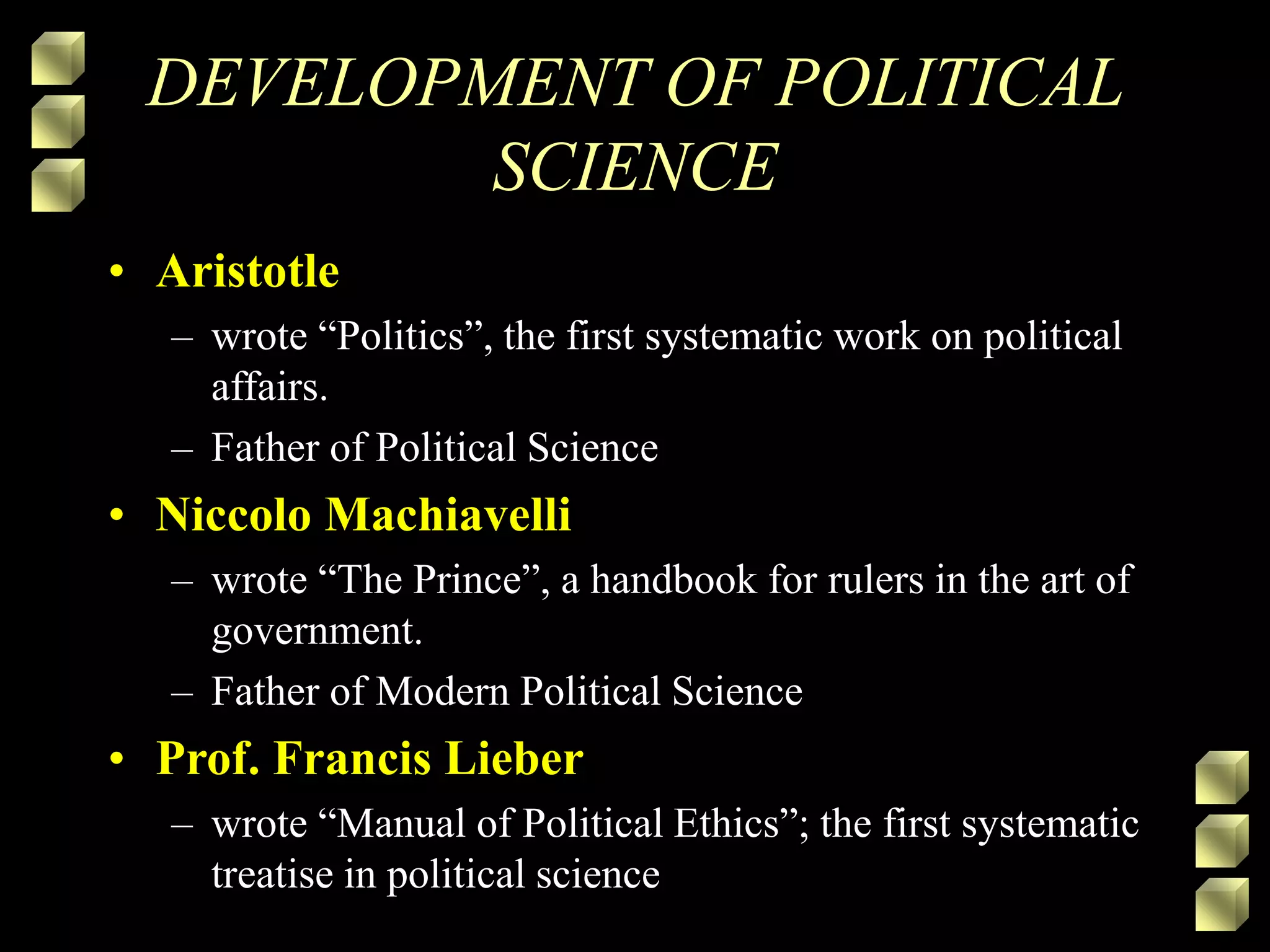 DEVELOPMENT OF POLITICAL SCIENCE

• Aristotle
– wrote “Politics”, the first systematic work on political affairs.
– Father of Political Science
• Niccolo Machiavelli
– wrote “The Prince”, a handbook for rulers in the art of government.
– Father of Modern Political Science
• Prof. Francis Lieber
– wrote “Manual of Political Ethics”; the first systematic treatise in political science